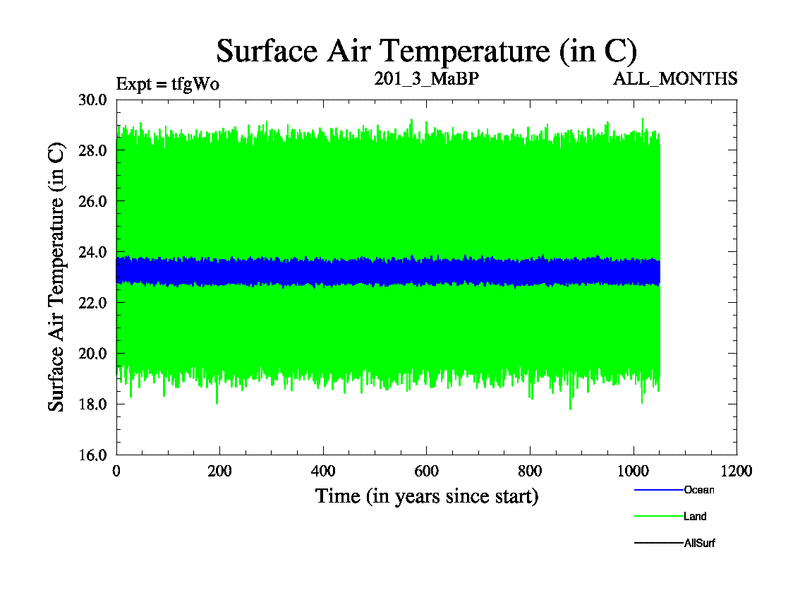 Surface Air Temperature (in C)

Expt = tfgWo

201_3_MaBP

ALL_MONTHS

Surface Air Temperature (in C)

30.0
28.0
26.0
24.0
22.0
20.0
18.0
16.0

0
200
400
600
800
1000
1200

Time (in years since start)

Ocean
Land
AllSurf